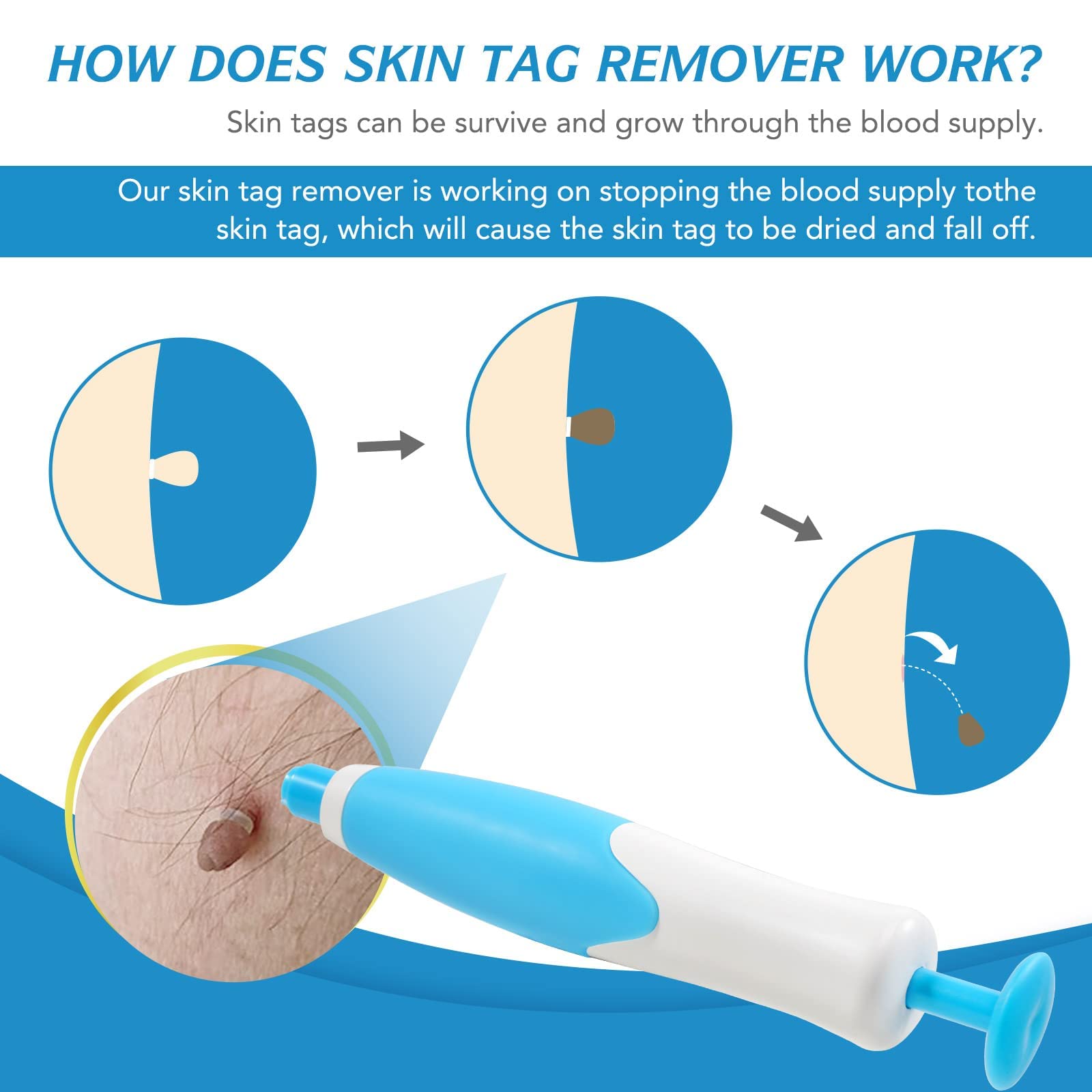 HOW DOES SKIN TAG REMOVER WORK?

Skin tags can be survive and grow through the blood supply.

Our skin tag remover is working on stopping the blood supply tothe skin tag, which will cause the skin tag to be dried and fall off.